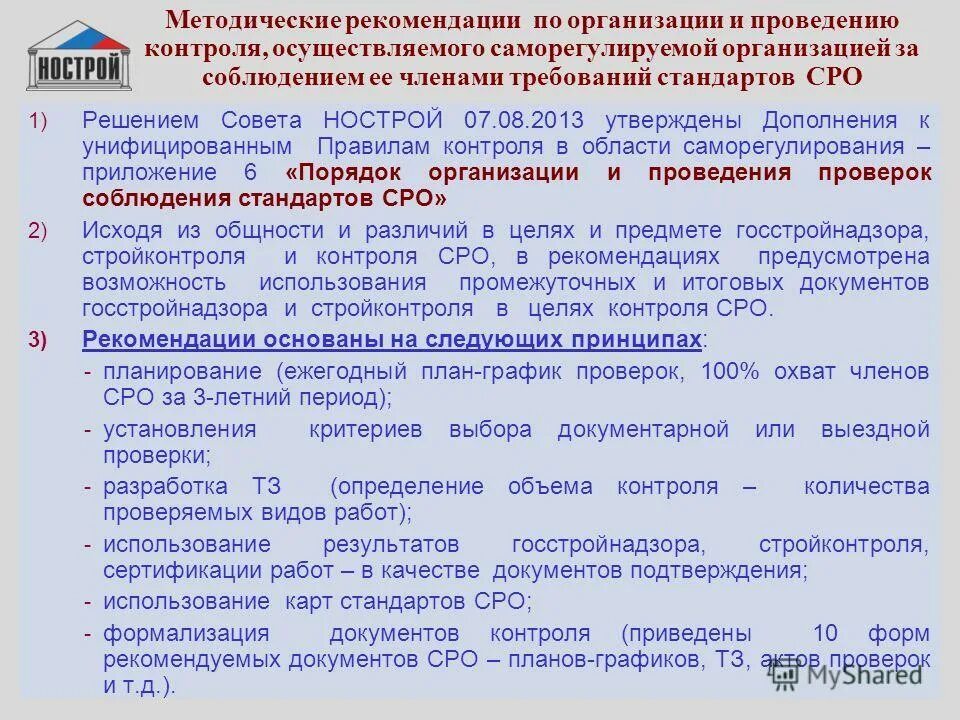 НОСТРОЙ

Методические рекомендации по организации и проведению контроля, осуществляемого саморегулируемой организацией за соблюдением ее членами требований стандартов СРО

1) Решением Совета НОСТРОЙ 07.08.2013 утверждены Дополнения к унифицированным Правилам контроля в области саморегулирования – приложение 6 «Порядок организации и проведения проверок соблюдения стандартов СРО»

2) Исходя из общности и различий в целях и предмете госстройнадзора, стройконтроля и контроля СРО, в рекомендациях предусмотрена возможность использования промежуточных и итоговых документов госстройнадзора и стройконтроля в целях контроля СРО.

3) Рекомендации основаны на следующих принципах:

- планирование (ежегодный план-график проверок, 100% охват членов СРО за 3-летний период);
- установления критериев выбора документарной или выездной проверки;
- разработка ТЗ (определение объема контроля – количества проверяемых видов работ);
- использование результатов госстройнадзора, стройконтроля, сертификации работ – в качестве документов подтверждения;
- использование карт стандартов СРО;
- формализация документов контроля (приведены 10 форм рекомендуемых документов СРО – планов-графиков, ТЗ, актов проверок и т.д.).

MyShared